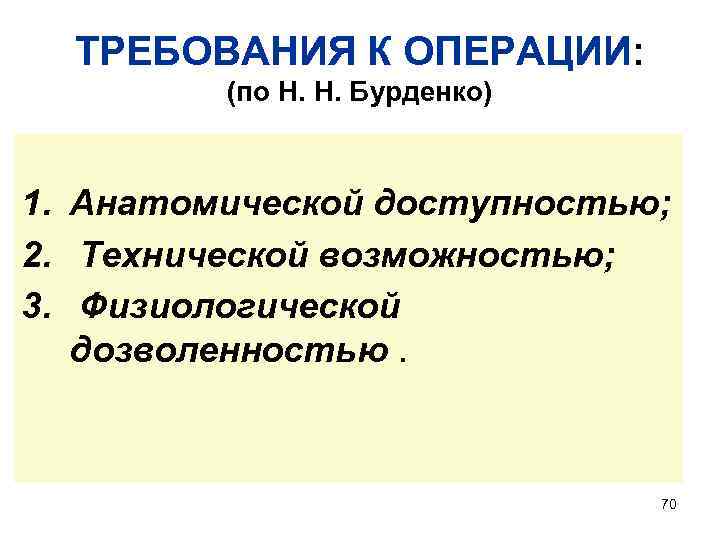 ТРЕБОВАНИЯ К ОПЕРАЦИИ:
(по Н. Н. Бурденко)

1. Анатомической доступностью;
2. Технической возможностью;
3. Физиологической дозволенностью .

70